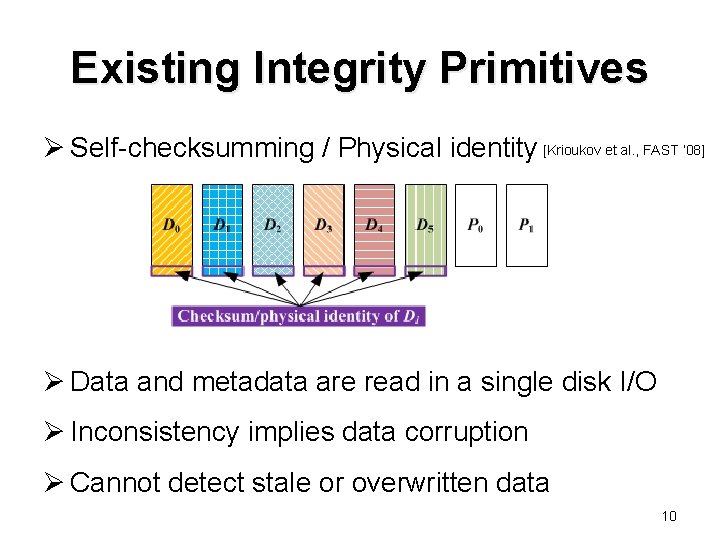 Existing Integrity Primitives

➢ Self-checksumming / Physical identity [Krioukov et al., FAST '08]

$D_0$ $D_1$ $D_2$ $D_3$ $D_4$ $D_5$ $P_0$ $P_1$

Checksum/physical identity of $D_i$

➢ Data and metadata are read in a single disk I/O

➢ Inconsistency implies data corruption

➢ Cannot detect stale or overwritten data

10